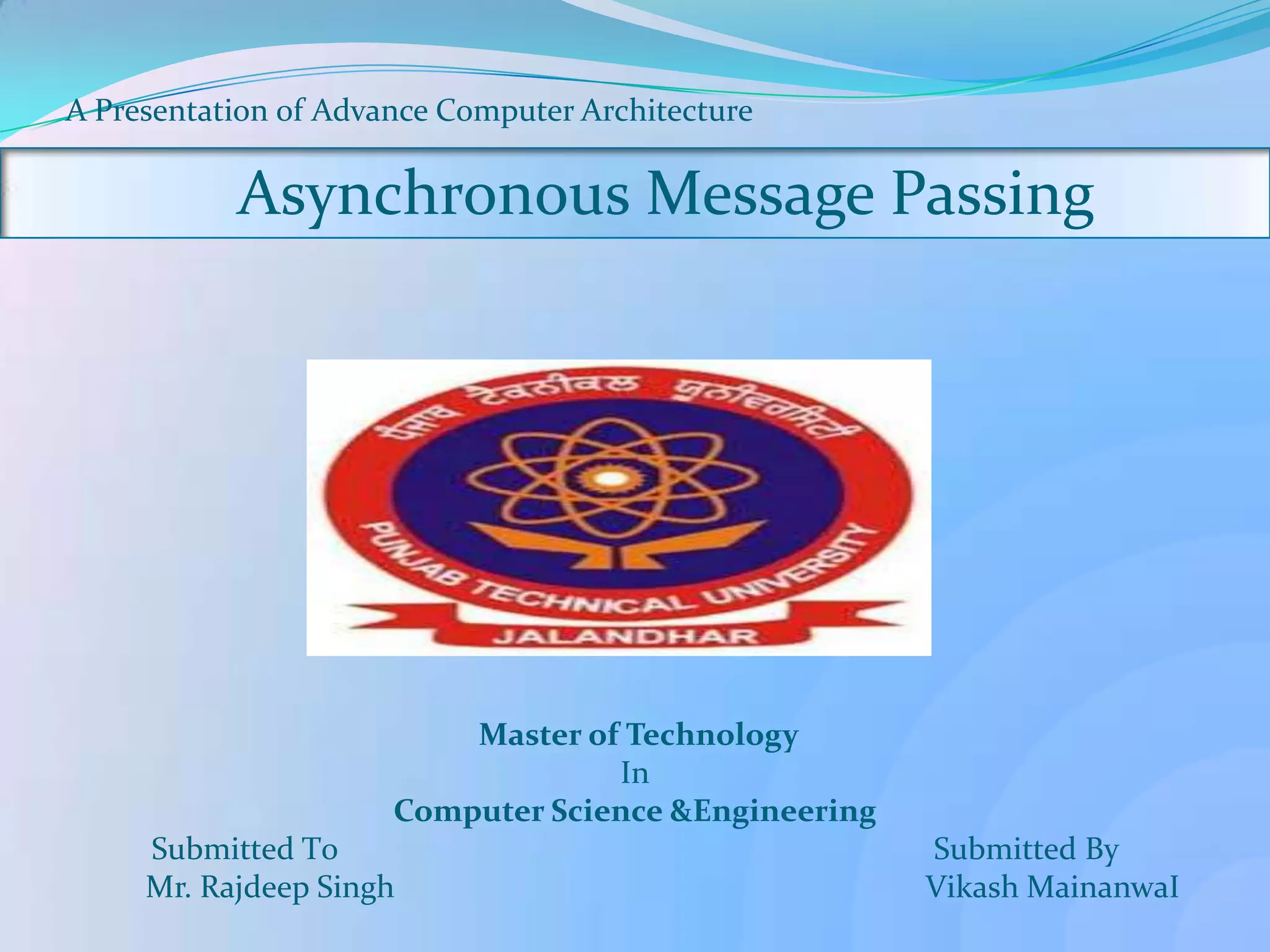 A Presentation of Advance Computer Architecture

Asynchronous Message Passing

ਪੰਜਾਬ ਟੈਕਨੀਕਲ ਯੂਨੀਵਰਸਿਟੀ

PUNJAB TECHNICAL UNIVERSITY

JALANDHAR

Master of Technology
In
Computer Science &Engineering

Submitted To
Mr. Rajdeep Singh

Submitted By
Vikash MainanwaI